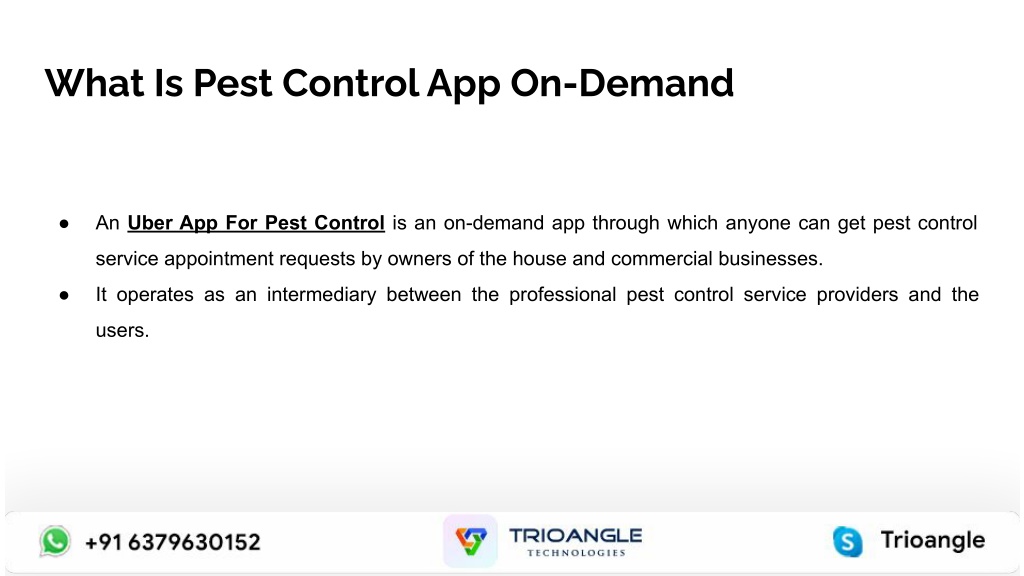 What Is Pest Control App On-Demand

● An Uber App For Pest Control is an on-demand app through which anyone can get pest control service appointment requests by owners of the house and commercial businesses.

● It operates as an intermediary between the professional pest control service providers and the users.

+91 6379630152

TRIOANGLE TECHNOLOGIES

Trioangle